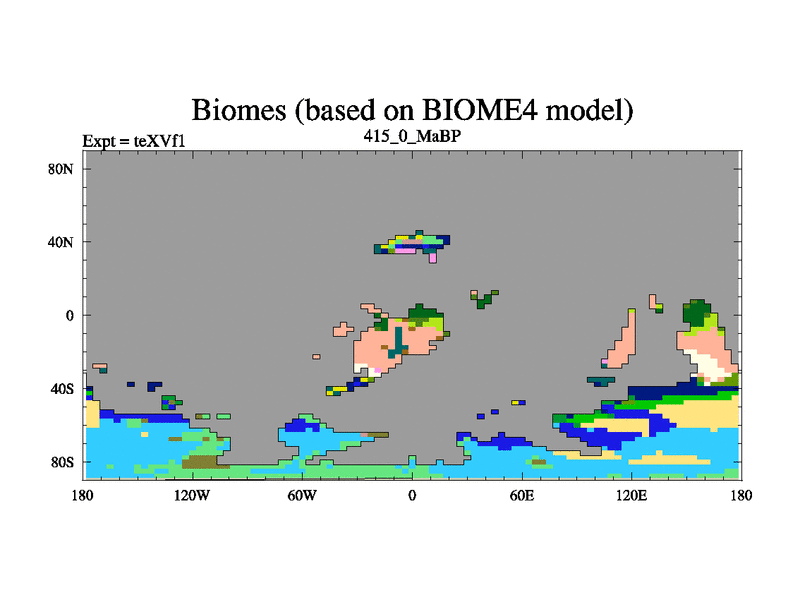 Biomes (based on BIOME4 model)

Expt = teXVf1

415_0_MaBP

80N

40N

0

40S

80S

180

120W

60W

0

60E

120E

180